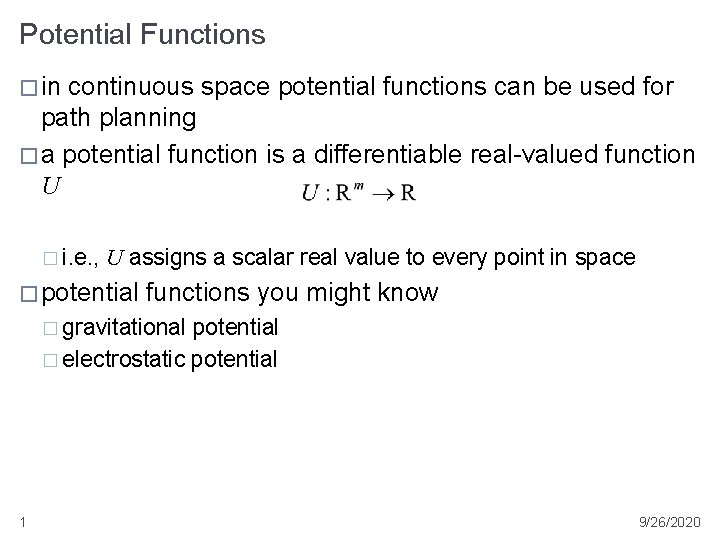 Potential Functions

□ in continuous space potential functions can be used for path planning

□ a potential function is a differentiable real-valued function $U$

$U : \mathrm{R}^m \to \mathrm{R}$

□ i.e., $U$ assigns a scalar real value to every point in space

□ potential functions you might know

□ gravitational potential

□ electrostatic potential

1

9/26/2020